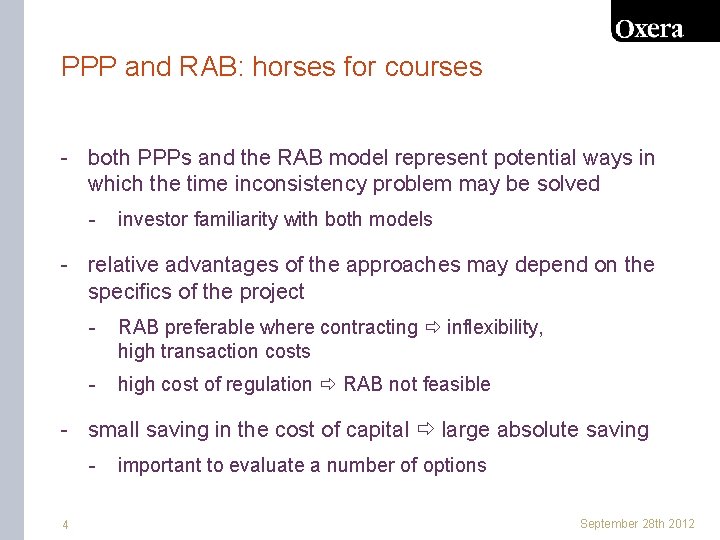 Oxera

PPP and RAB: horses for courses

- both PPPs and the RAB model represent potential ways in which the time inconsistency problem may be solved

- investor familiarity with both models

- relative advantages of the approaches may depend on the specifics of the project

- RAB preferable where contracting ⇨ inflexibility, high transaction costs

- high cost of regulation ⇨ RAB not feasible

- small saving in the cost of capital ⇨ large absolute saving

- important to evaluate a number of options

4

September 28th 2012